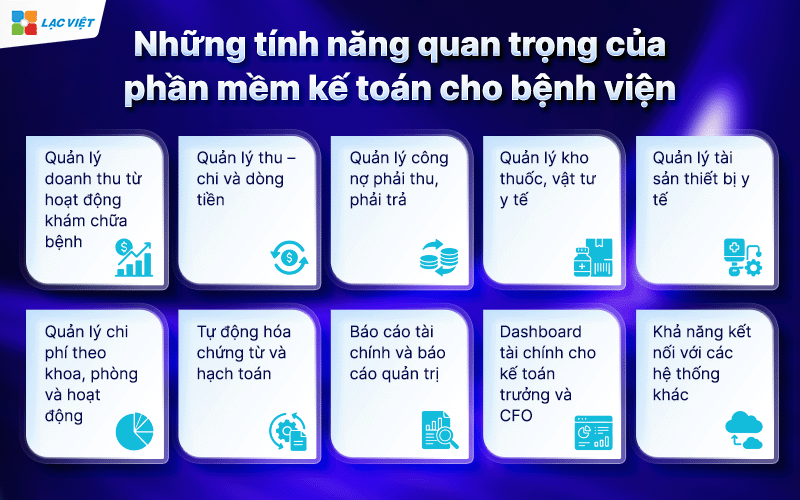 LẠC VIỆT

Những tính năng quan trọng của phần mềm kế toán cho bệnh viện

Quản lý doanh thu từ hoạt động khám chữa bệnh

Quản lý thu – chi và dòng tiền

Quản lý công nợ phải thu, phải trả

Quản lý kho thuốc, vật tư y tế

Quản lý tài sản thiết bị y tế

Quản lý chi phí theo khoa, phòng và hoạt động

Tự động hóa chứng từ và hạch toán

Báo cáo tài chính và báo cáo quản trị

Dashboard tài chính cho kế toán trưởng và CFO

Khả năng kết nối với các hệ thống khác